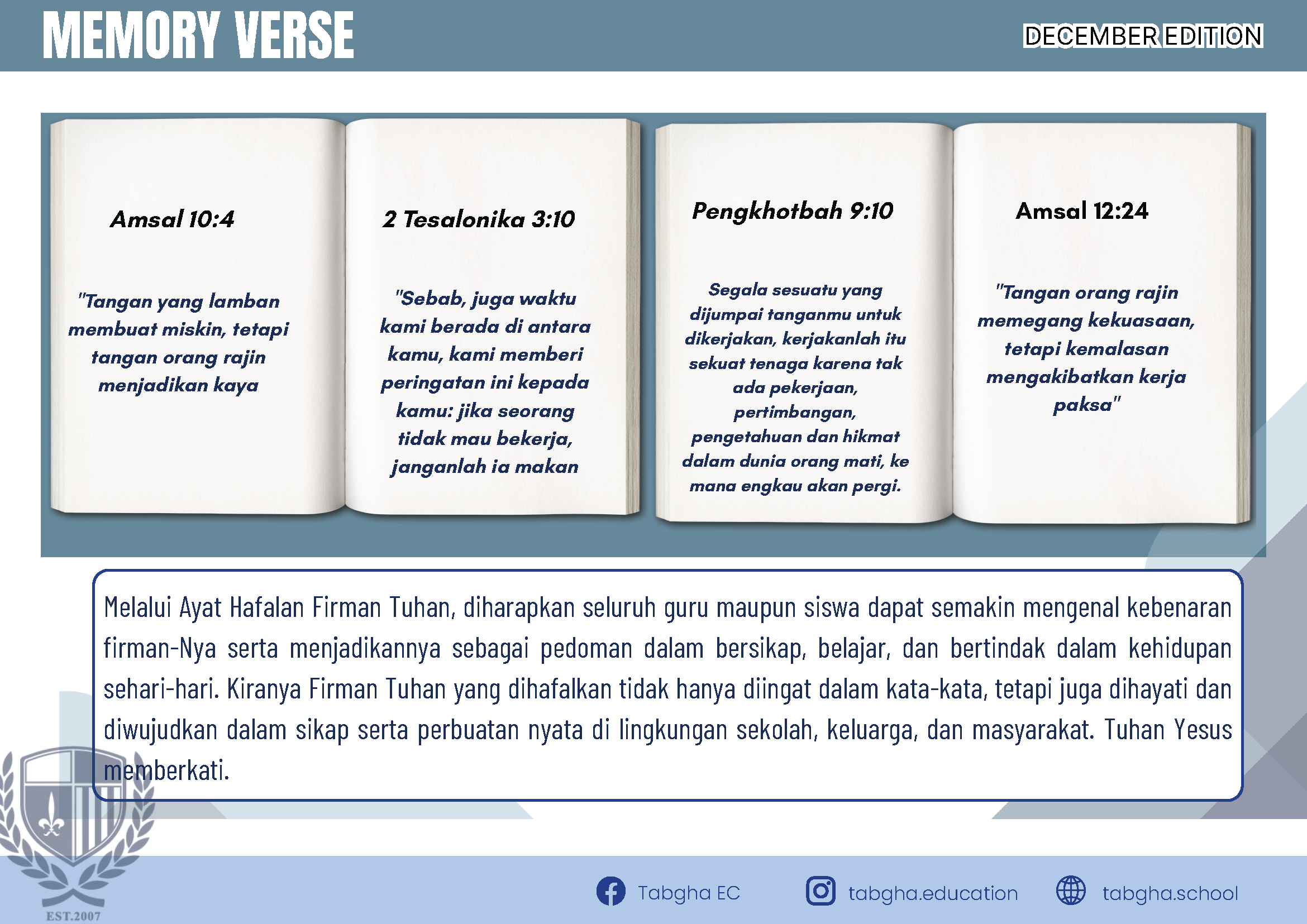 MEMORY VERSE

DECEMBER EDITION

Amsal 10:4

"Tangan yang lamban membuat miskin, tetapi tangan orang rajin menjadikan kaya

2 Tesalonika 3:10

"Sebab, juga waktu kami berada di antara kamu, kami memberi peringatan ini kepada kamu: jika seorang tidak mau bekerja, janganlah ia makan

Pengkhotbah 9:10

Segala sesuatu yang dijumpai tanganmu untuk dikerjakan, kerjakanlah itu sekuat tenaga karena tak ada pekerjaan, pertimbangan, pengetahuan dan hikmat dalam dunia orang mati, ke mana engkau akan pergi.

Amsal 12:24

"Tangan orang rajin memegang kekuasaan, tetapi kemalasan mengakibatkan kerja paksa"

Melalui Ayat Hafalan Firman Tuhan, diharapkan seluruh guru maupun siswa dapat semakin mengenal kebenaran firman-Nya serta menjadikannya sebagai pedoman dalam bersikap, belajar, dan bertindak dalam kehidupan sehari-hari. Kiranya Firman Tuhan yang dihafalkan tidak hanya diingat dalam kata-kata, tetapi juga dihayati dan diwujudkan dalam sikap serta perbuatan nyata di lingkungan sekolah, keluarga, dan masyarakat. Tuhan Yesus memberkati.

EST.2007

Tabgha EC

tabgha.education

tabgha.school